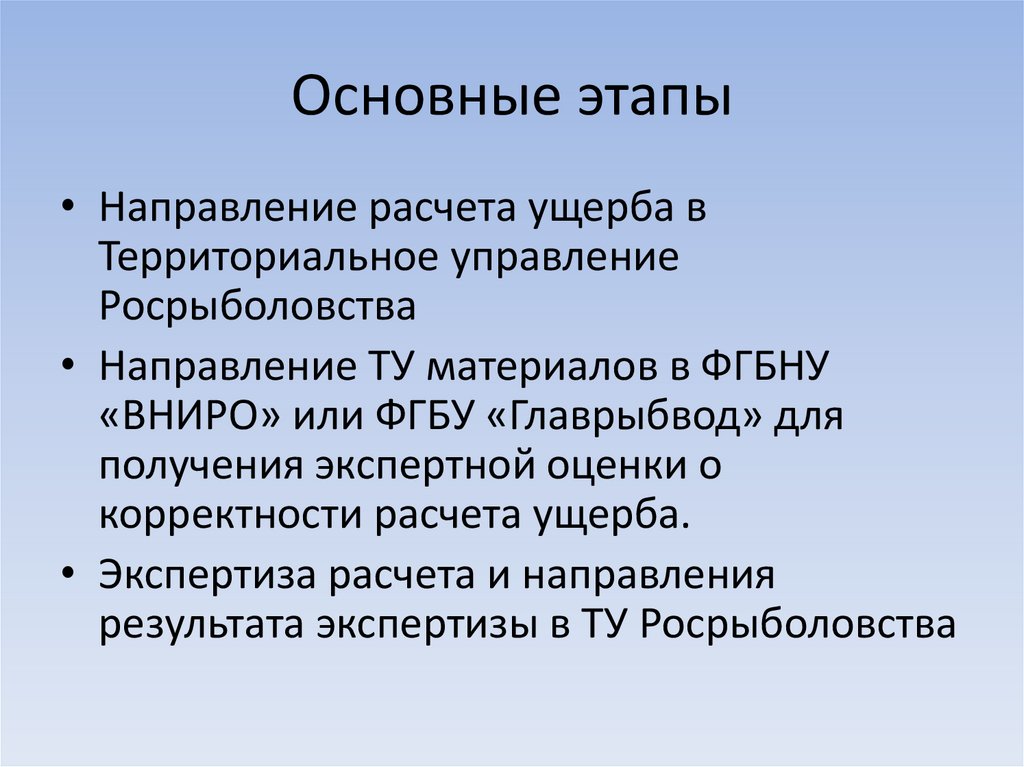 Основные этапы

• Направление расчета ущерба в Территориальное управление Росрыболовства

• Направление ТУ материалов в ФГБНУ «ВНИРО» или ФГБУ «Главрыбвод» для получения экспертной оценки о корректности расчета ущерба.

• Экспертиза расчета и направления результата экспертизы в ТУ Росрыболовства